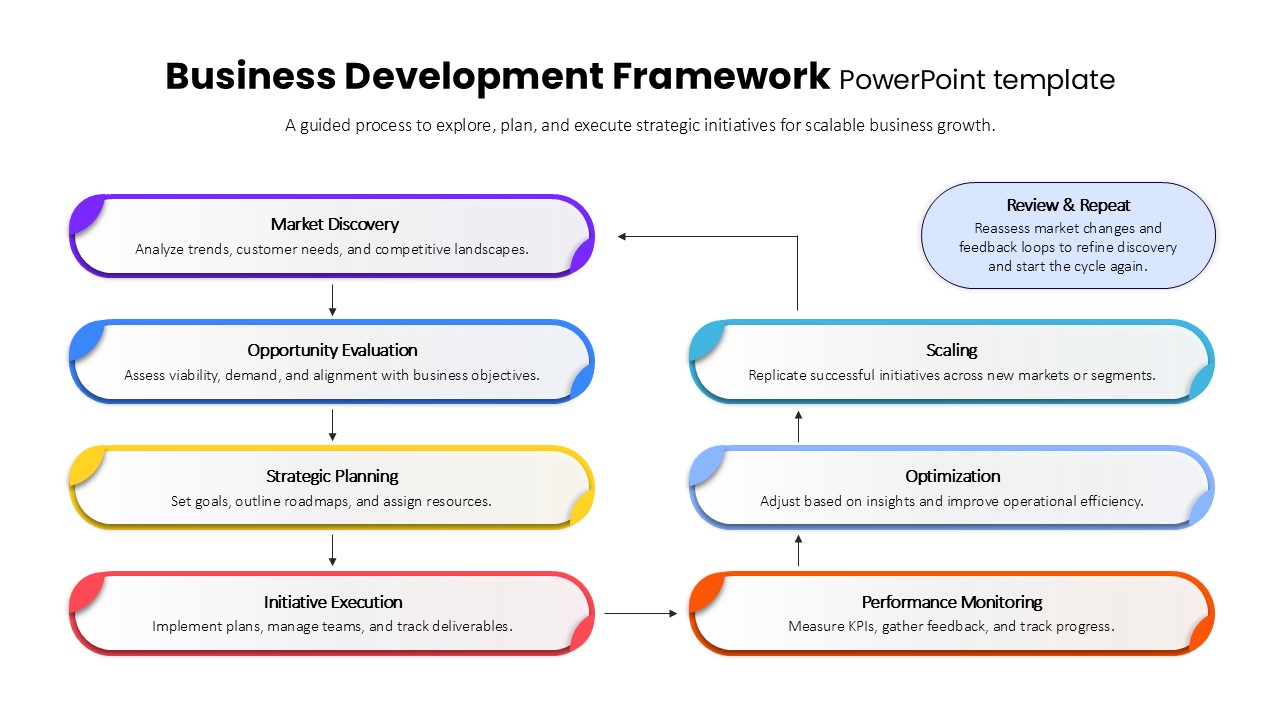 Business Development Framework PowerPoint template

A guided process to explore, plan, and execute strategic initiatives for scalable business growth.

Market Discovery
Analyze trends, customer needs, and competitive landscapes.

Opportunity Evaluation
Assess viability, demand, and alignment with business objectives.

Strategic Planning
Set goals, outline roadmaps, and assign resources.

Initiative Execution
Implement plans, manage teams, and track deliverables.

Performance Monitoring
Measure KPIs, gather feedback, and track progress.

Optimization
Adjust based on insights and improve operational efficiency.

Scaling
Replicate successful initiatives across new markets or segments.

Review & Repeat
Reassess market changes and feedback loops to refine discovery and start the cycle again.